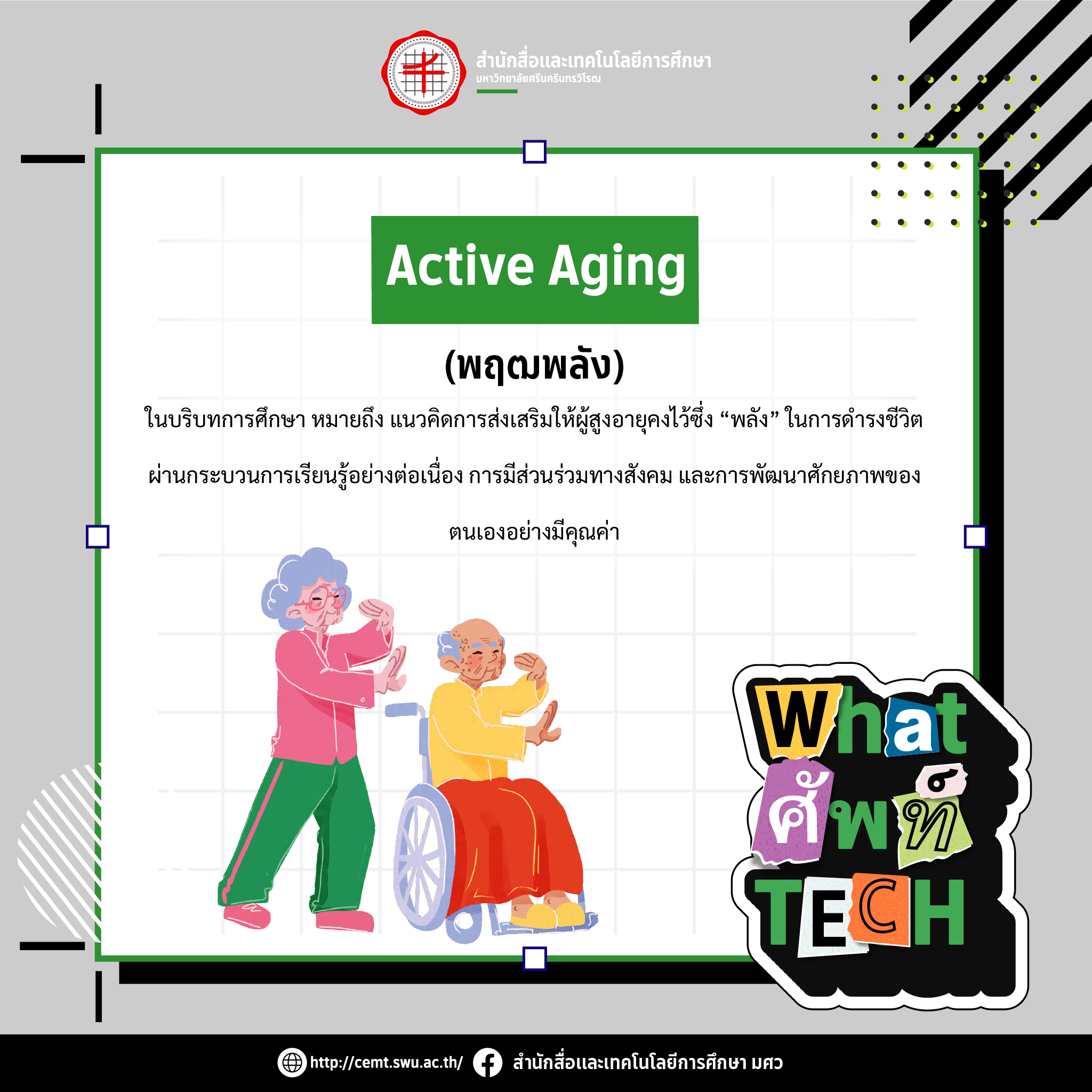 สำนักสื่อและเทคโนโลยีการศึกษา
มหาวิทยาลัยศรีนครินทรวิโรฒ

Active Aging

(พฤฒพลัง)

ในบริบทการศึกษา หมายถึง แนวคิดการส่งเสริมให้ผู้สูงอายุคงไว้ซึ่ง “พลัง” ในการดำรงชีวิต ผ่านกระบวนการเรียนรู้อย่างต่อเนื่อง การมีส่วนร่วมทางสังคม และการพัฒนาศักยภาพของตนเองอย่างมีคุณค่า

What ศัพท์ TECH

http://cemt.swu.ac.th/ สำนักสื่อและเทคโนโลยีการศึกษา มศว